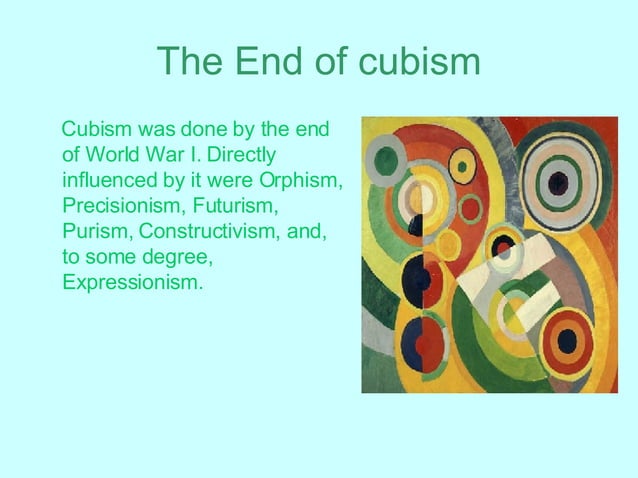 The End of cubism

Cubism was done by the end of World War I. Directly influenced by it were Orphism, Precisionism, Futurism, Purism, Constructivism, and, to some degree, Expressionism.